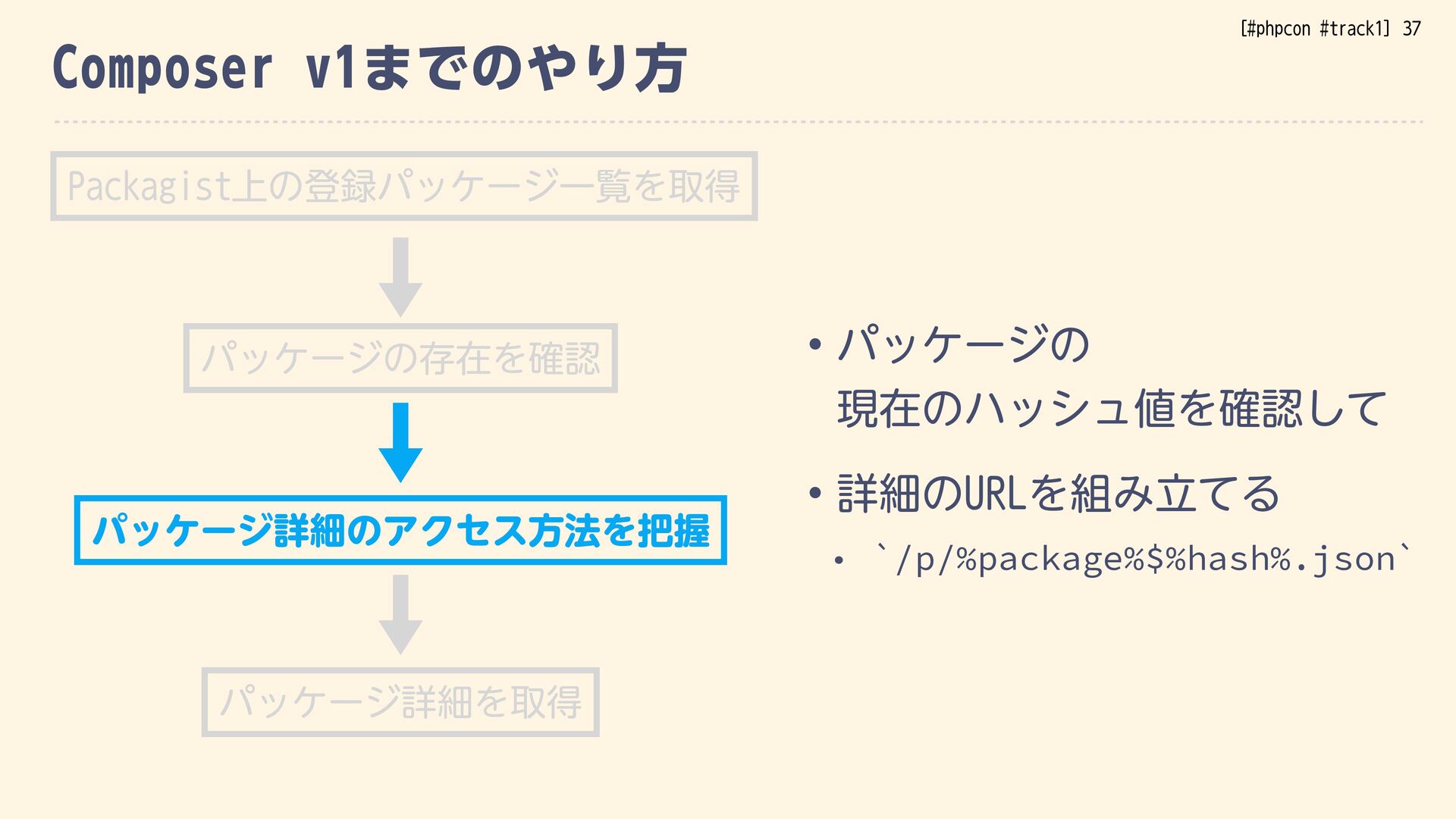 [#phpcon #track1] 37

Composer v1までのやり方

Packagist上の登録パッケージ一覧を取得

パッケージの存在を確認

パッケージ詳細のアクセス方法を把握

パッケージ詳細を取得

• パッケージの現在のハッシュ値を確認して

• 詳細のURLを組み立てる
  • `/p/%package%$%hash%.json`